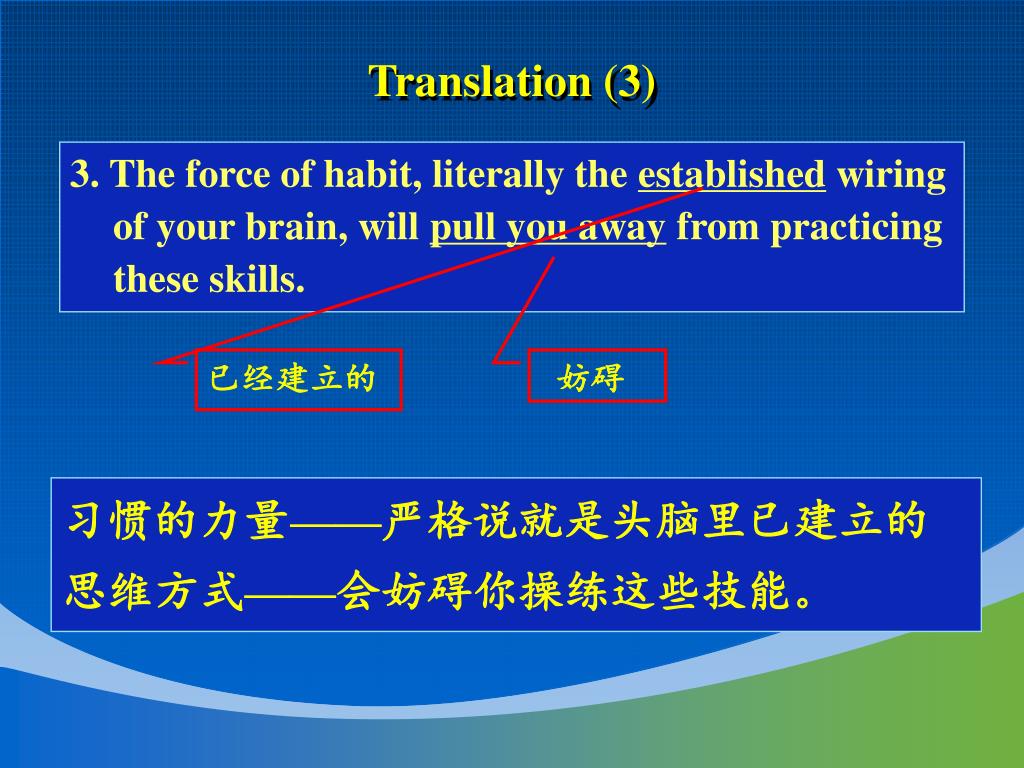 Translation (3)

3. The force of habit, literally the established wiring of your brain, will pull you away from practicing these skills.

已经建立的

妨碍

习惯的力量——严格说就是头脑里已建立的思维方式——会妨碍你操练这些技能。